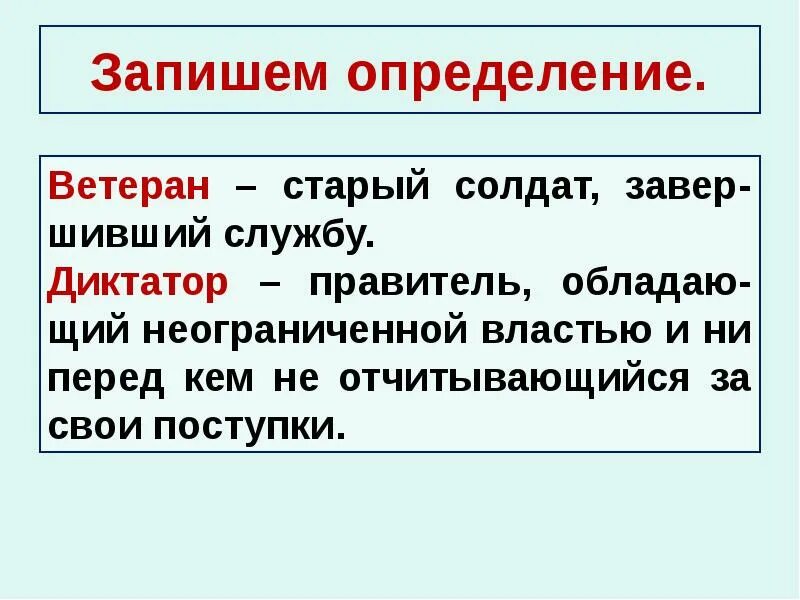 Запишем определение.

Ветеран – старый солдат, завершивший службу.

Диктатор – правитель, обладающий неограниченной властью и ни перед кем не отчитывающийся за свои поступки.